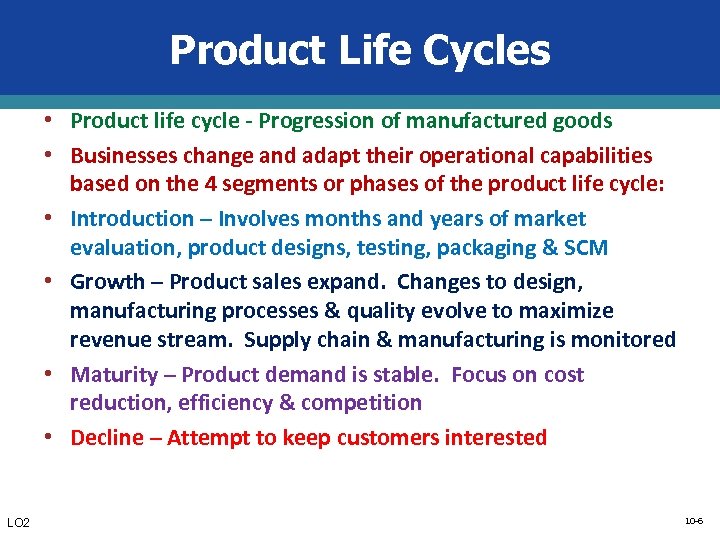 Product Life Cycles

• Product life cycle - Progression of manufactured goods

• Businesses change and adapt their operational capabilities based on the 4 segments or phases of the product life cycle:

• Introduction – Involves months and years of market evaluation, product designs, testing, packaging & SCM

• Growth – Product sales expand. Changes to design, manufacturing processes & quality evolve to maximize revenue stream. Supply chain & manufacturing is monitored

• Maturity – Product demand is stable. Focus on cost reduction, efficiency & competition

• Decline – Attempt to keep customers interested

LO2

10-6